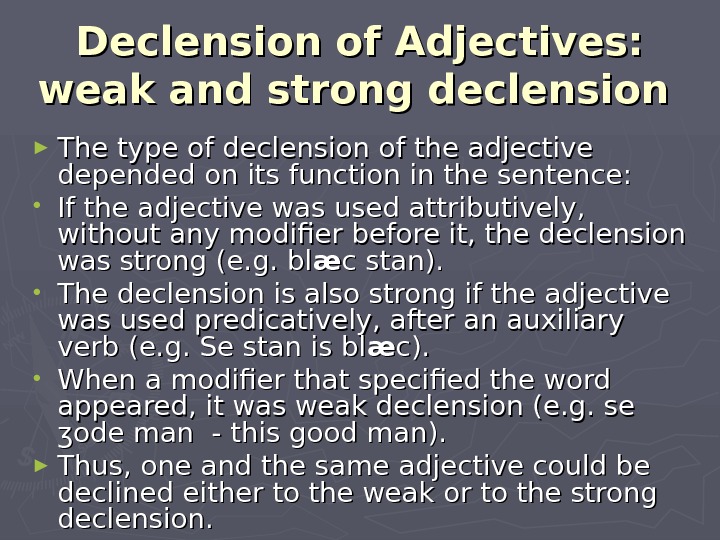 Declension of Adjectives: weak and strong declension

► The type of declension of the adjective depended on its function in the sentence:

• If the adjective was used attributively, without any modifier before it, the declension was strong (e.g. blæc stan).

• The declension is also strong if the adjective was used predicatively, after an auxiliary verb (e.g. Se stan is blæc).

• When a modifier that specified the word appeared, it was weak declension (e.g. se ʒode man - this good man).

► Thus, one and the same adjective could be declined either to the weak or to the strong declension.